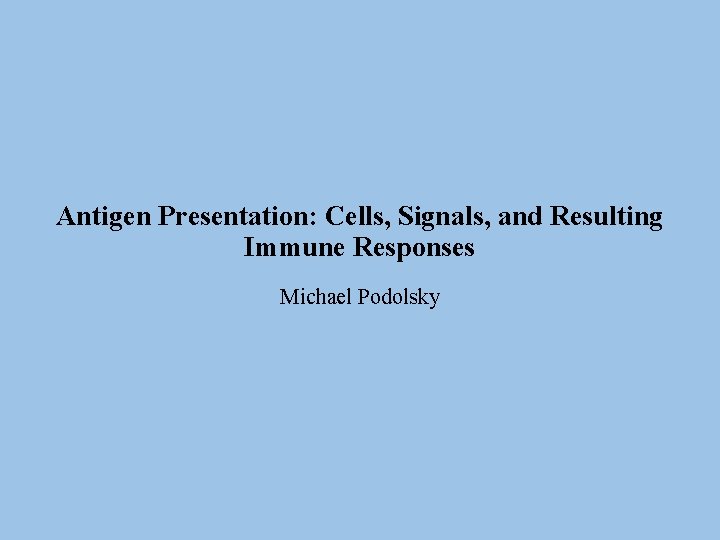 Antigen Presentation: Cells, Signals, and Resulting Immune Responses

Michael Podolsky